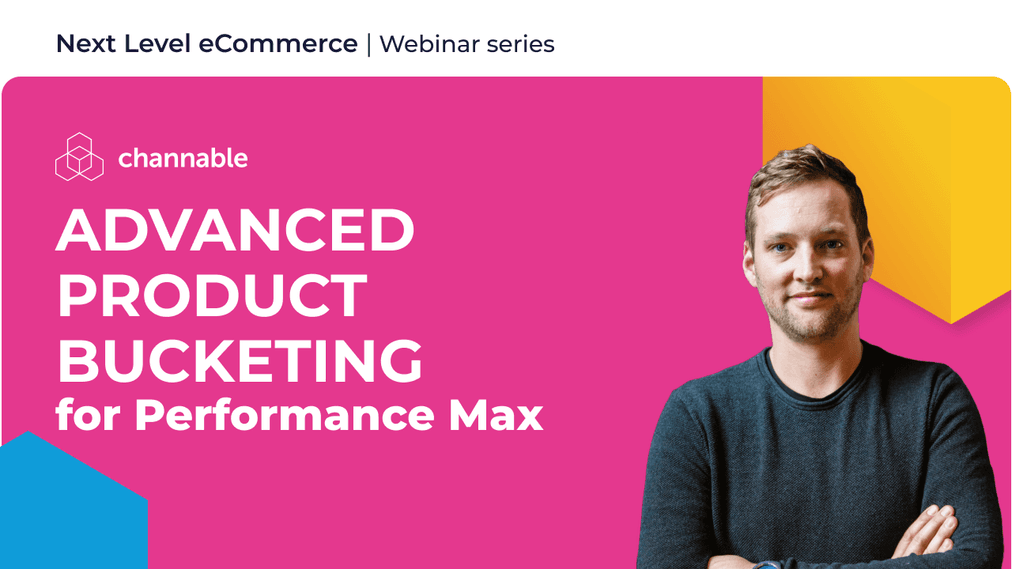 Next Level eCommerce | Webinar series

channable

ADVANCED PRODUCT BUCKETING
for Performance Max